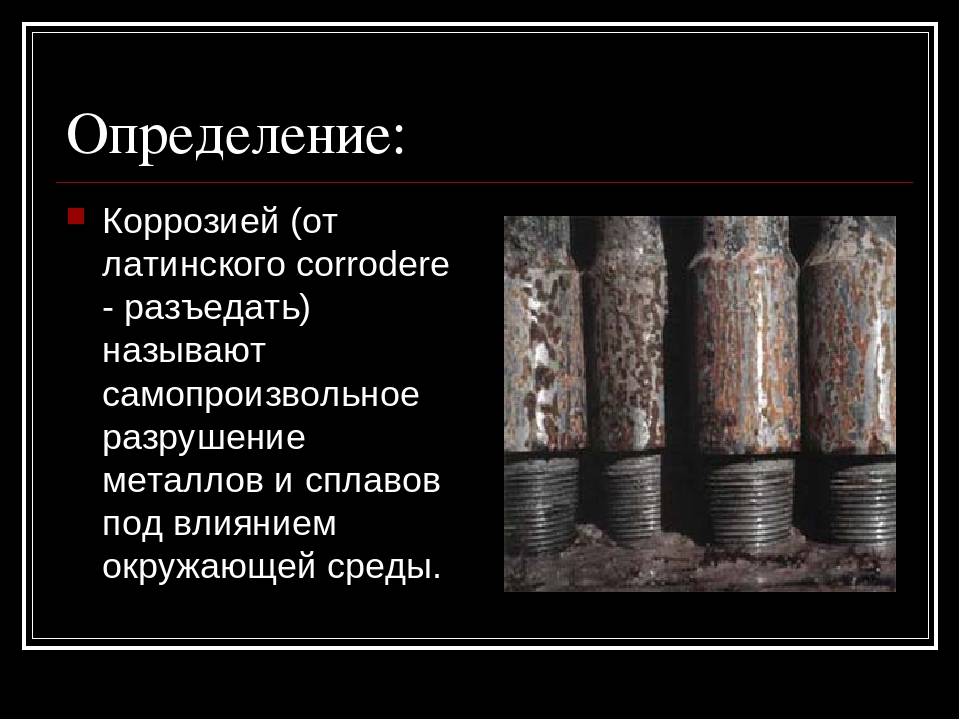 Определение:

Коррозией (от латинского corrodere - разъедать) называют самопроизвольное разрушение металлов и сплавов под влиянием окружающей среды.